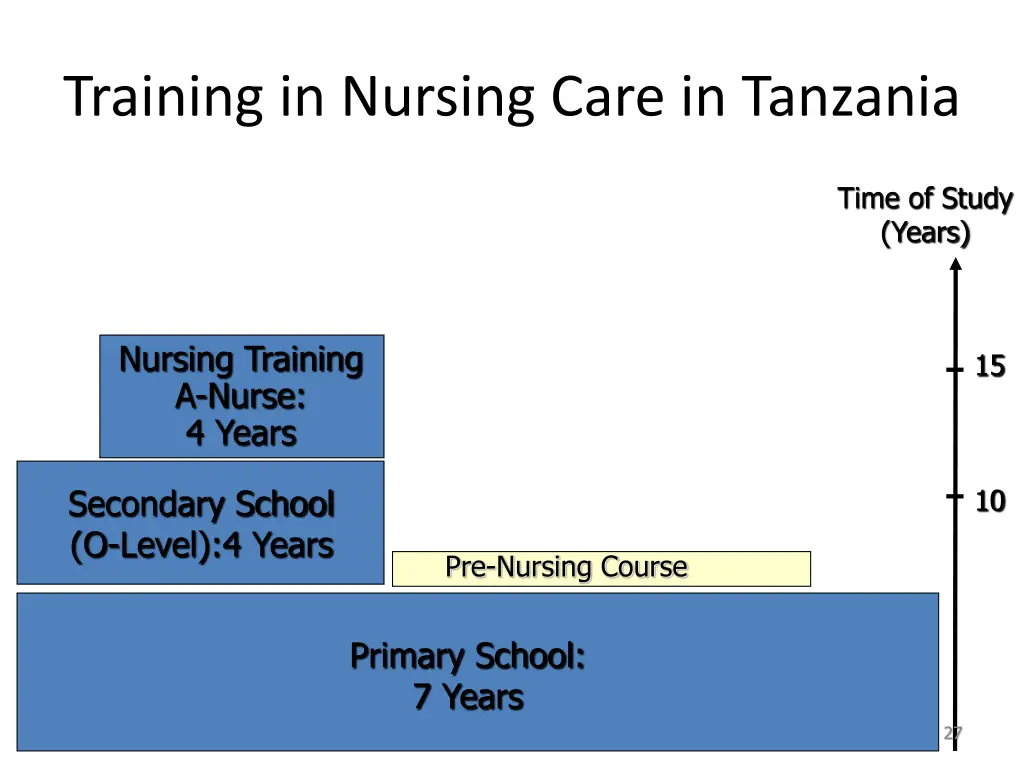 Training in Nursing Care in Tanzania

Time of Study
(Years)

15

10

Nursing Training
A-Nurse:
4 Years

Secondary School
(O-Level):4 Years

Pre-Nursing Course

Primary School:
7 Years

27